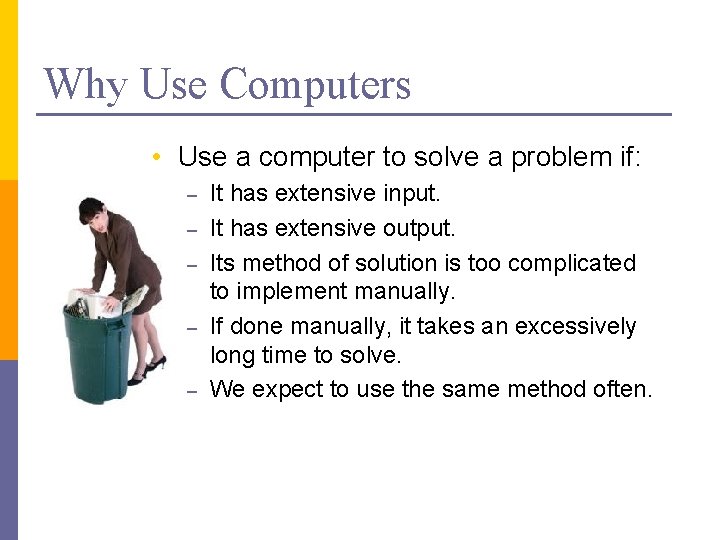 Why Use Computers

• Use a computer to solve a problem if:
– It has extensive input.
– It has extensive output.
– Its method of solution is too complicated to implement manually.
– If done manually, it takes an excessively long time to solve.
– We expect to use the same method often.